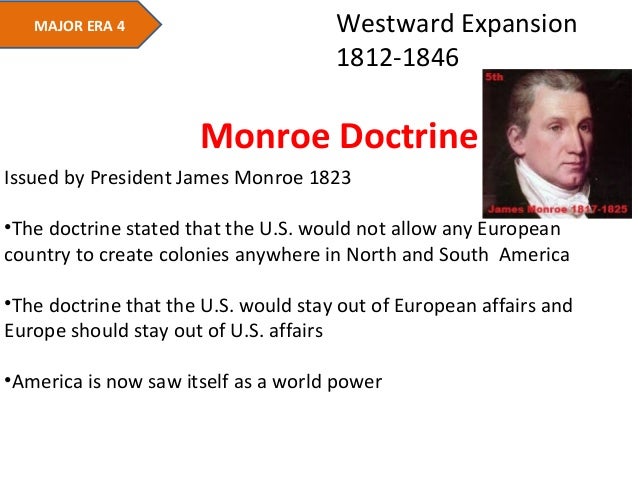 MAJOR ERA 4

Westward Expansion 1812-1846

5th

James Monroe 1817-1825

Monroe Doctrine

Issued by President James Monroe 1823

•The doctrine stated that the U.S. would not allow any European country to create colonies anywhere in North and South America

•The doctrine that the U.S. would stay out of European affairs and Europe should stay out of U.S. affairs

•America is now saw itself as a world power